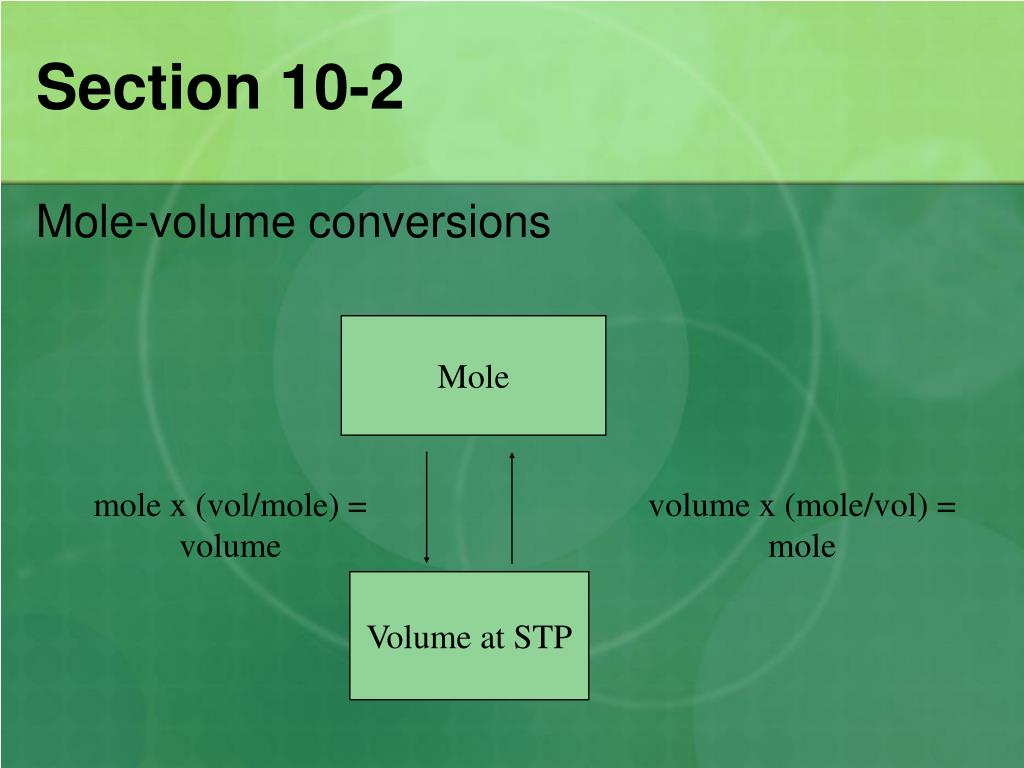 Section 10-2

Mole-volume conversions

Mole

mole x (vol/mole) = volume

volume x (mole/vol) = mole

Volume at STP